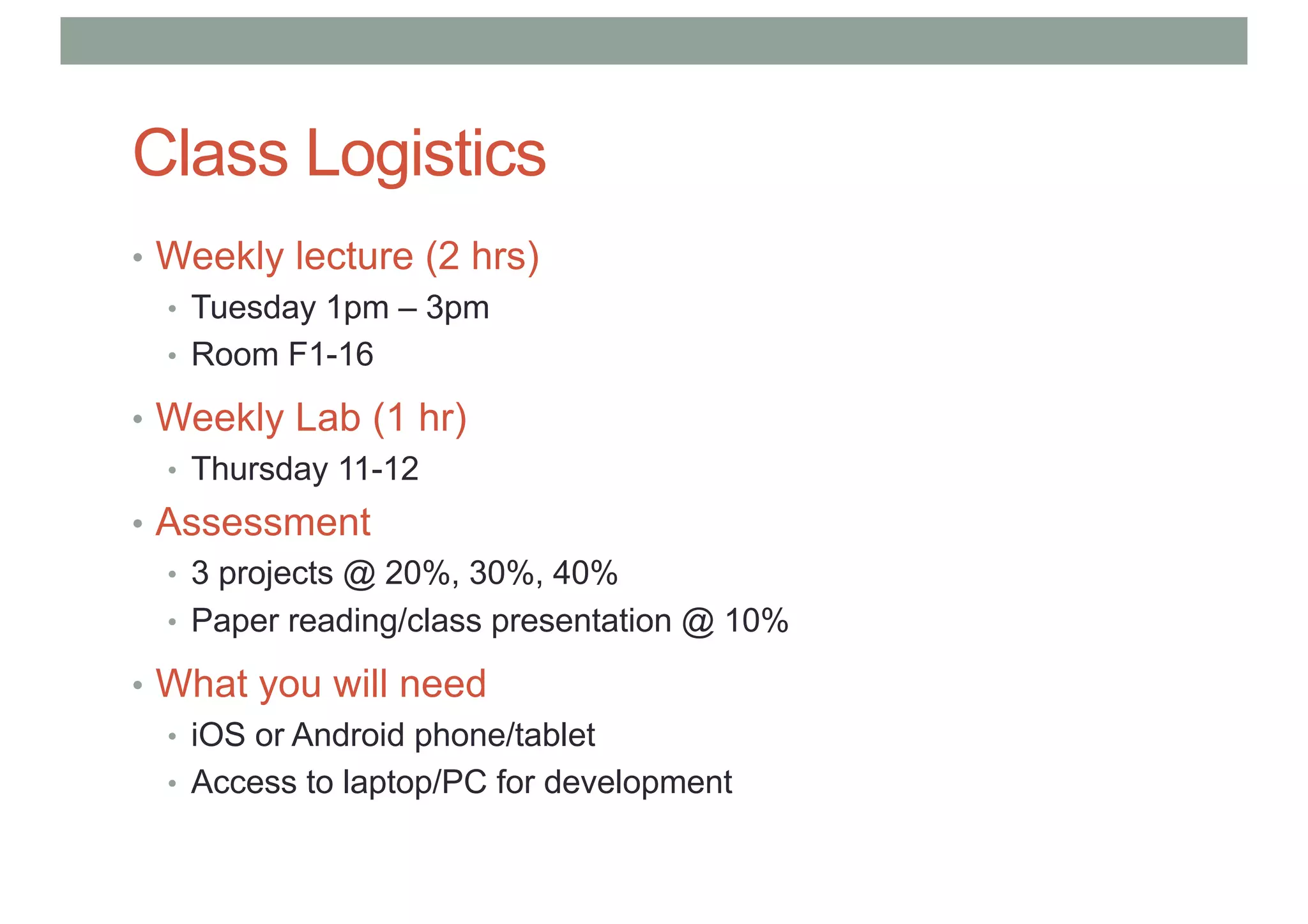 Class Logistics

• Weekly lecture (2 hrs)
  • Tuesday 1pm – 3pm
  • Room F1-16
• Weekly Lab (1 hr)
  • Thursday 11-12
• Assessment
  • 3 projects @ 20%, 30%, 40%
  • Paper reading/class presentation @ 10%
• What you will need
  • iOS or Android phone/tablet
  • Access to laptop/PC for development